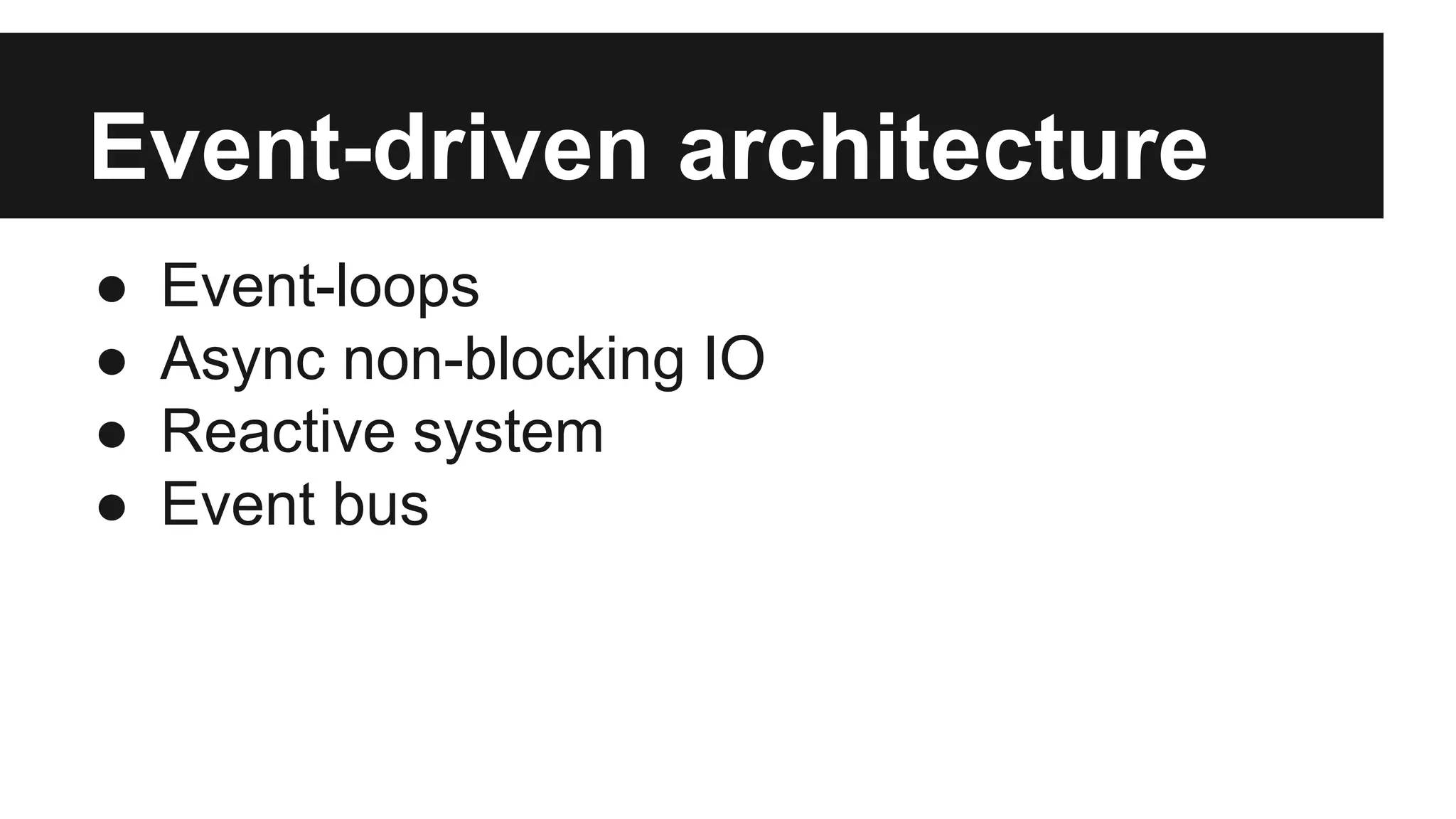 Event-driven architecture

● Event-loops
● Async non-blocking IO
● Reactive system
● Event bus